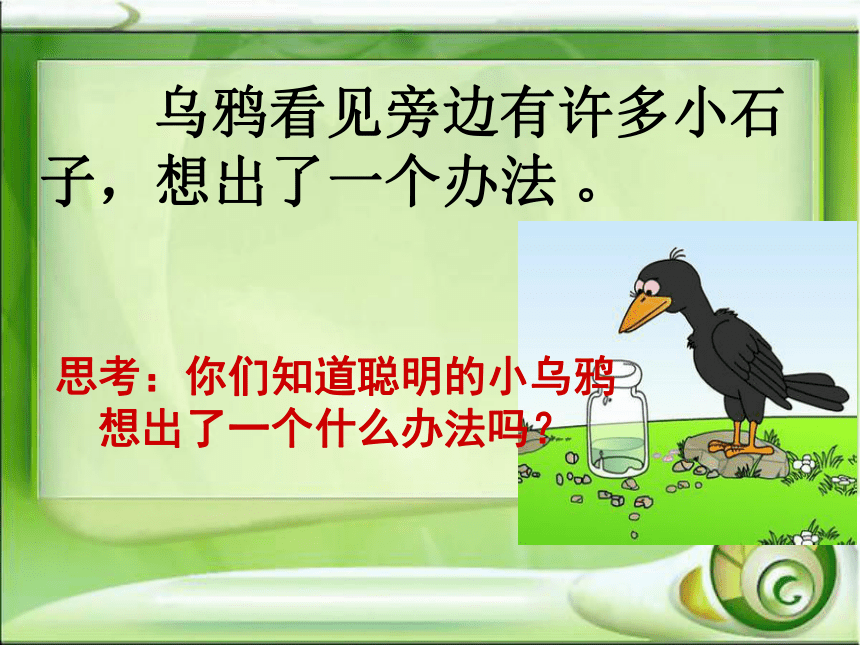 乌鸦看见旁边有许多小石子，想出了一个办法 。

思考：你们知道聪明的小乌鸦想出了一个什么办法吗？